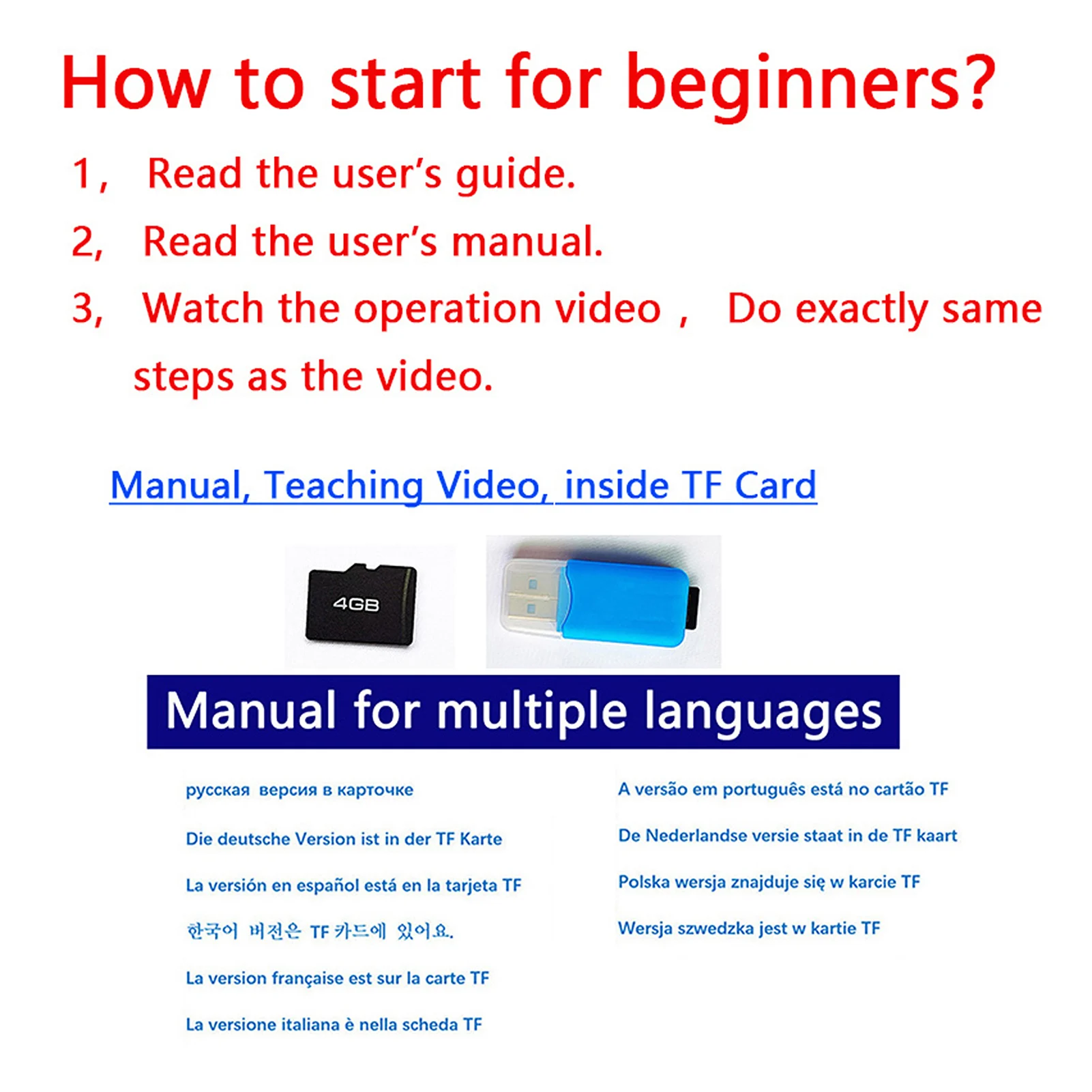 How to start for beginners?

1， Read the user's guide.

2, Read the user's manual.

3, Watch the operation video ， Do exactly same steps as the video.

Manual, Teaching Video, inside TF Card

4GB

Manual for multiple languages

русская версия в карточке

Die deutsche Version ist in der TF Karte

La versión en español está en la tarjeta TF

한국어 버전은 TF 카드에 있어요.

La version française est sur la carte TF

La versione italiana è nella scheda TF

A versão em português está no cartão TF

De Nederlandse versie staat in de TF kaart

Polska wersja znajduje się w karcie TF

Wersja szwedzka jest w kartie TF